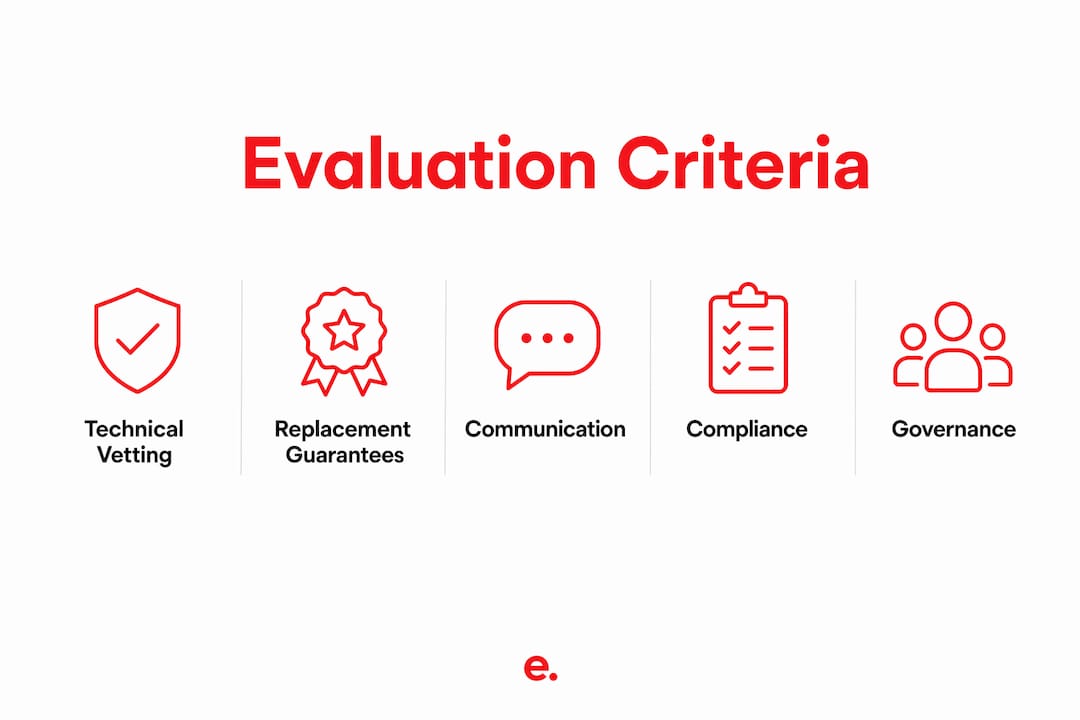 Evaluation Criteria

Technical Vetting

Replacement Guarantees

Communication

Compliance

Governance

e.